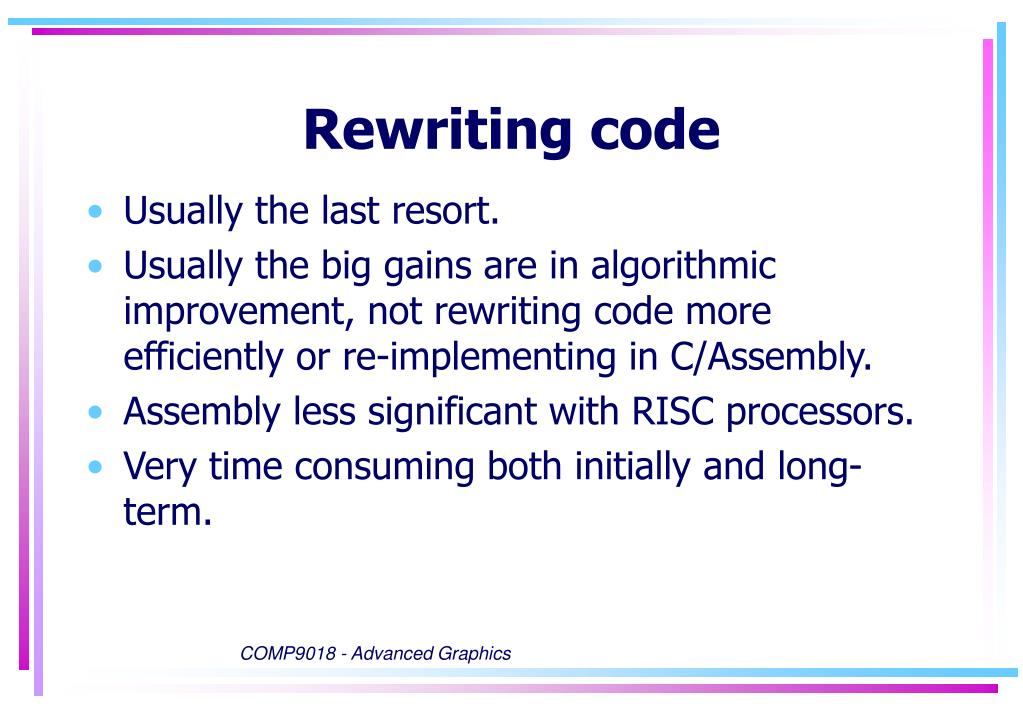 Rewriting code

• Usually the last resort.
• Usually the big gains are in algorithmic improvement, not rewriting code more efficiently or re-implementing in C/Assembly.
• Assembly less significant with RISC processors.
• Very time consuming both initially and long-term.

COMP9018 - Advanced Graphics